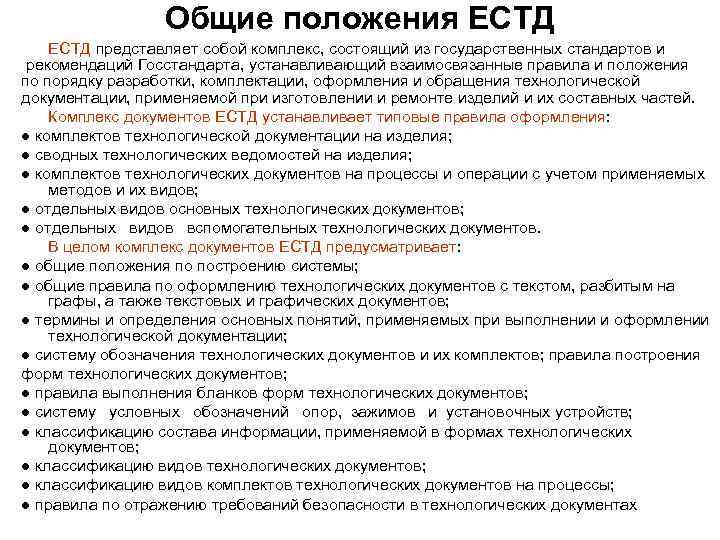 Общие положения ЕСТД

ЕСТД представляет собой комплекс, состоящий из государственных стандартов и рекомендаций Госстандарта, устанавливающий взаимосвязанные правила и положения по порядку разработки, комплектации, оформления и обращения технологической документации, применяемой при изготовлении и ремонте изделий и их составных частей.

Комплекс документов ЕСТД устанавливает типовые правила оформления:
● комплектов технологической документации на изделия;
● сводных технологических ведомостей на изделия;
● комплектов технологических документов на процессы и операции с учетом применяемых методов и их видов;
● отдельных видов основных технологических документов;
● отдельных видов вспомогательных технологических документов.

В целом комплекс документов ЕСТД предусматривает:
● общие положения по построению системы;
● общие правила по оформлению технологических документов с текстом, разбитым на графы, а также текстовых и графических документов;
● термины и определения основных понятий, применяемых при выполнении и оформлении технологической документации;
● систему обозначения технологических документов и их комплектов; правила построения форм технологических документов;
● правила выполнения бланков форм технологических документов;
● систему условных обозначений опор, зажимов и установочных устройств;
● классификацию состава информации, применяемой в формах технологических документов;
● классификацию видов технологических документов;
● классификацию видов комплектов технологических документов на процессы;
● правила по отражению требований безопасности в технологических документах